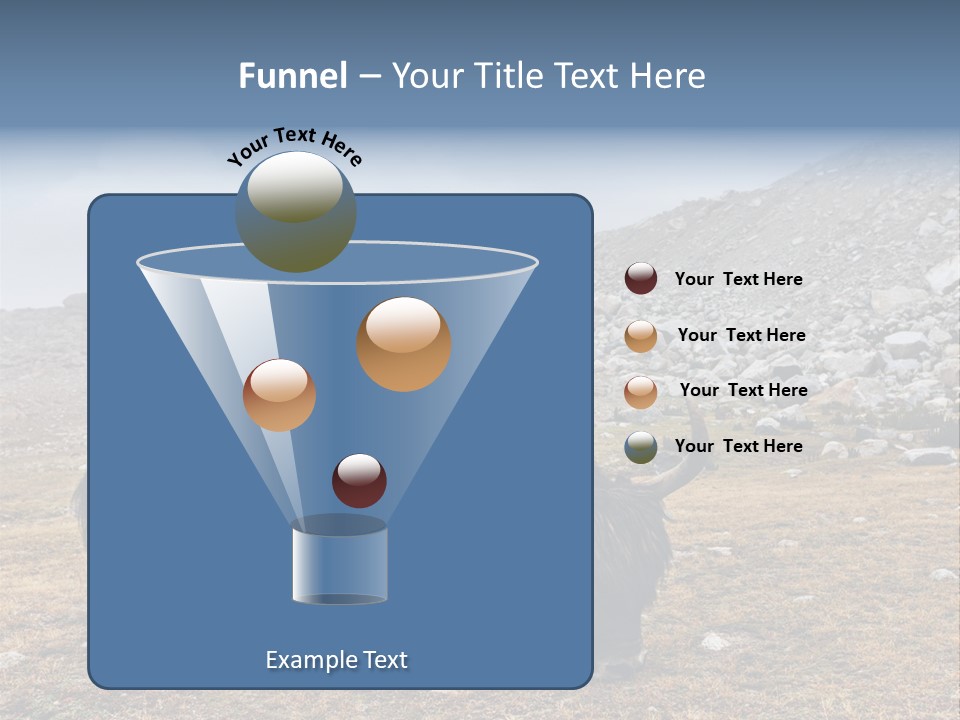 Funnel – Your Title Text Here

Your Text Here

Your Text Here

Your Text Here

Your Text Here

Your Text Here

Example Text